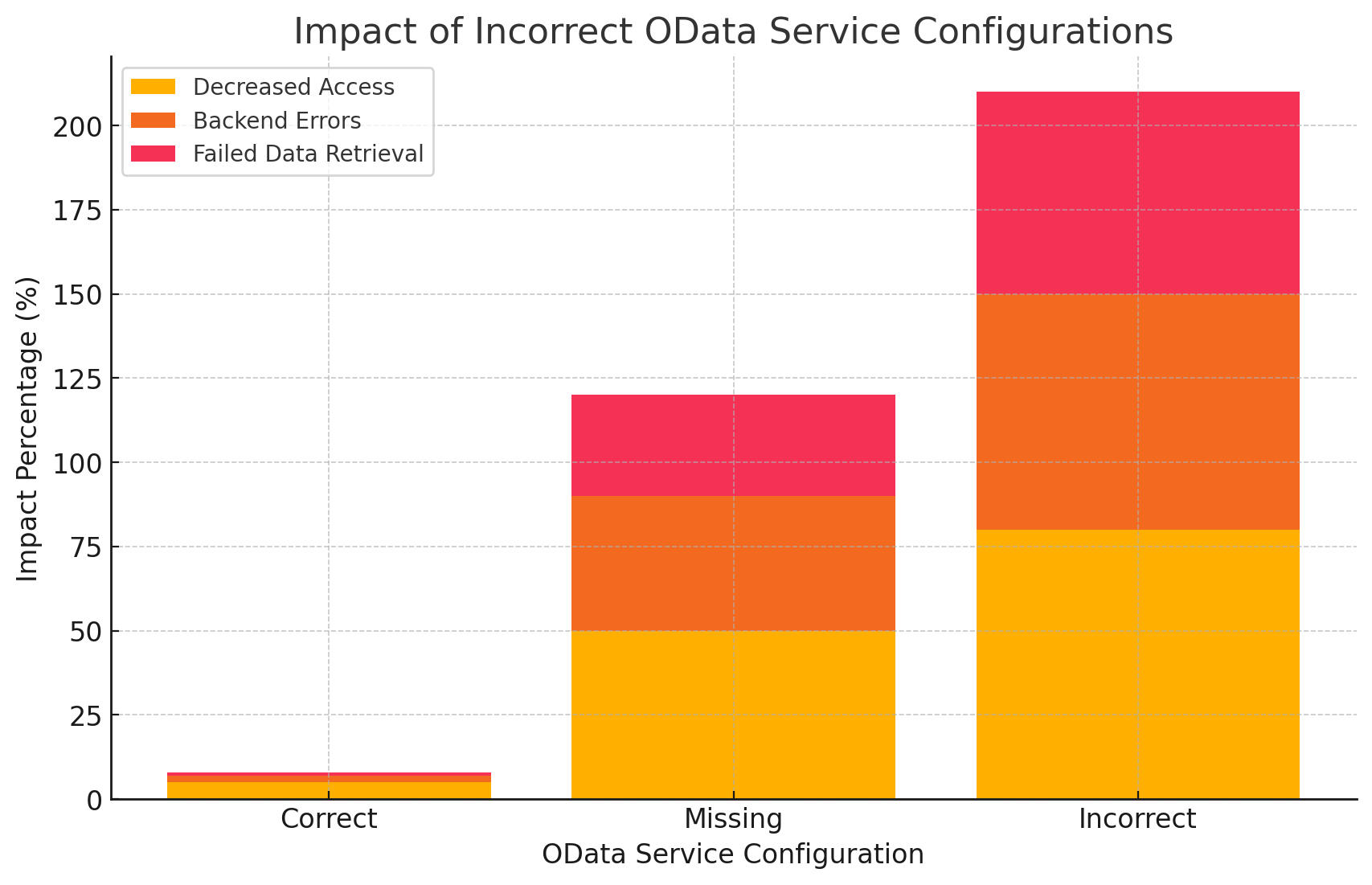 Impact of Incorrect OData Service Configurations

Decreased Access
Backend Errors
Failed Data Retrieval

Impact Percentage (%)

200
175
150
125
100
75
50
25
0

Correct
Missing
Incorrect

OData Service Configuration